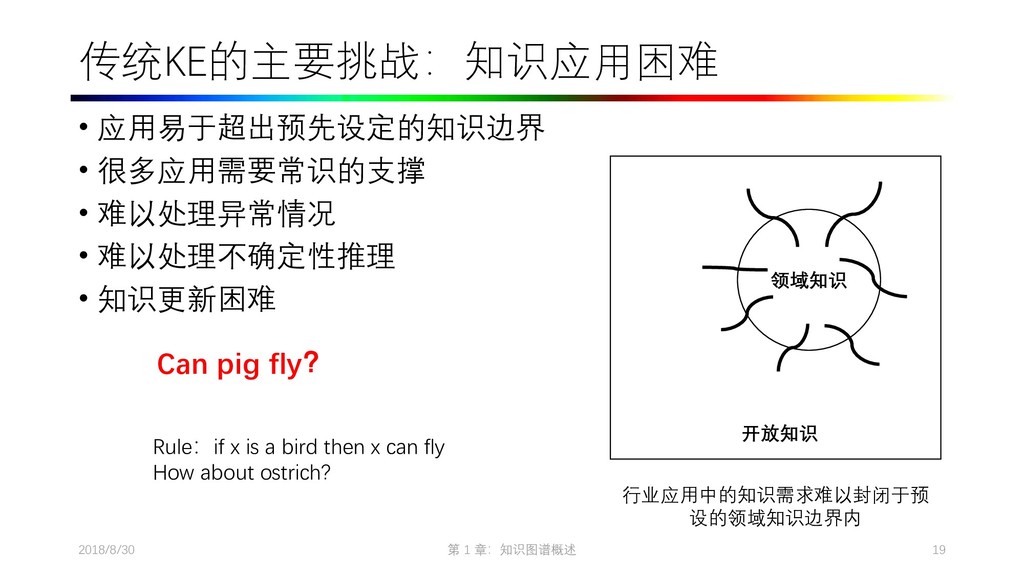 传统KE的主要挑战：知识应用困难

• 应用易于超出预先设定的知识边界
• 很多应用需要常识的支撑
• 难以处理异常情况
• 难以处理不确定性推理
• 知识更新困难

Can pig fly?

Rule：if x is a bird then x can fly
How about ostrich?

领域知识

开放知识

行业应用中的知识需求难以封闭于预设的领域知识边界内

2018/8/30

第 1 章：知识图谱概述

19